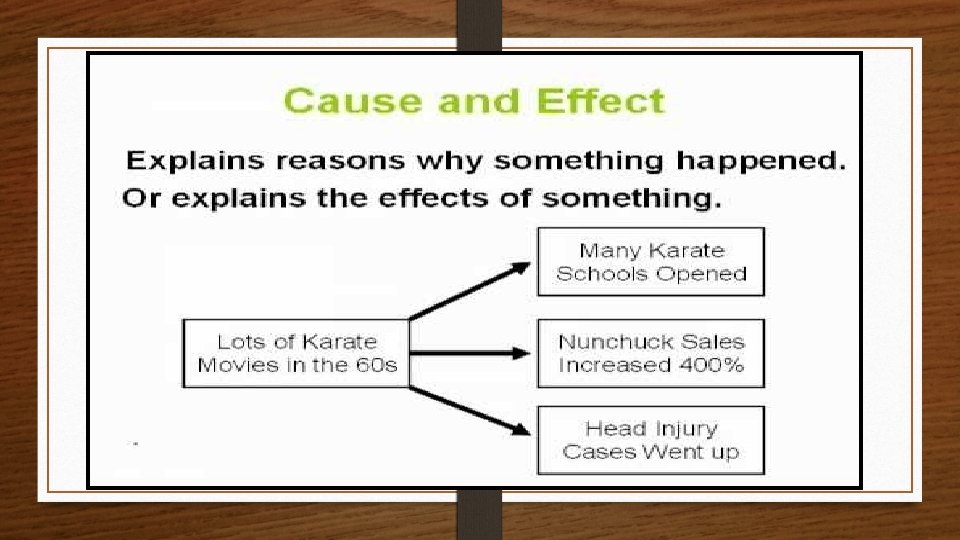 Cause and Effect

Explains reasons why something happened. Or explains the effects of something.

Lots of Karate Movies in the 60s

Many Karate Schools Opened

Nunchuck Sales Increased 400%

Head Injury Cases Went up